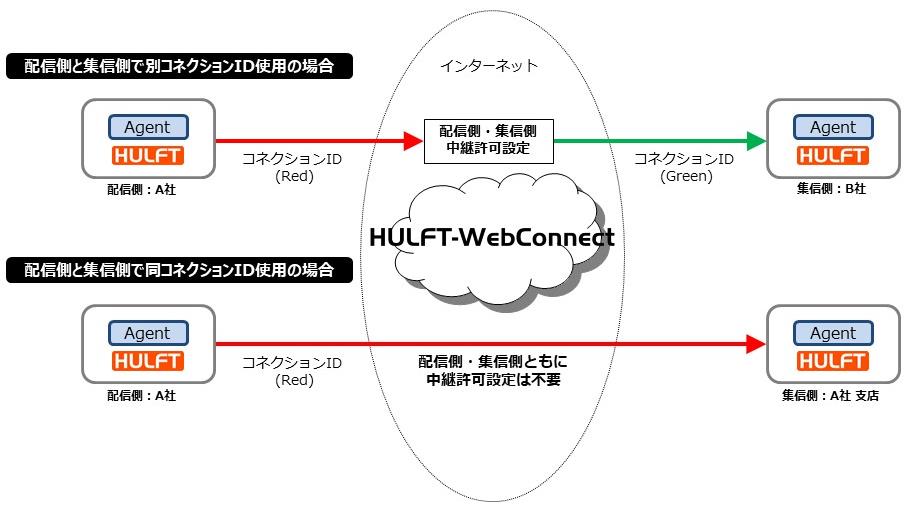 配信側と集信側で別コネクションID使用の場合

インターネット

Agent
HULFT
配信側：A社

コネクションID
(Red)

配信側・集信側
中継許可設定

コネクションID
(Green)

Agent
HULFT
集信側：B社

HULFT-WebConnect

配信側と集信側で同コネクションID使用の場合

Agent
HULFT
配信側：A社

コネクションID
(Red)

配信側・集信側ともに
中継許可設定は不要

Agent
HULFT
集信側：A社 支店